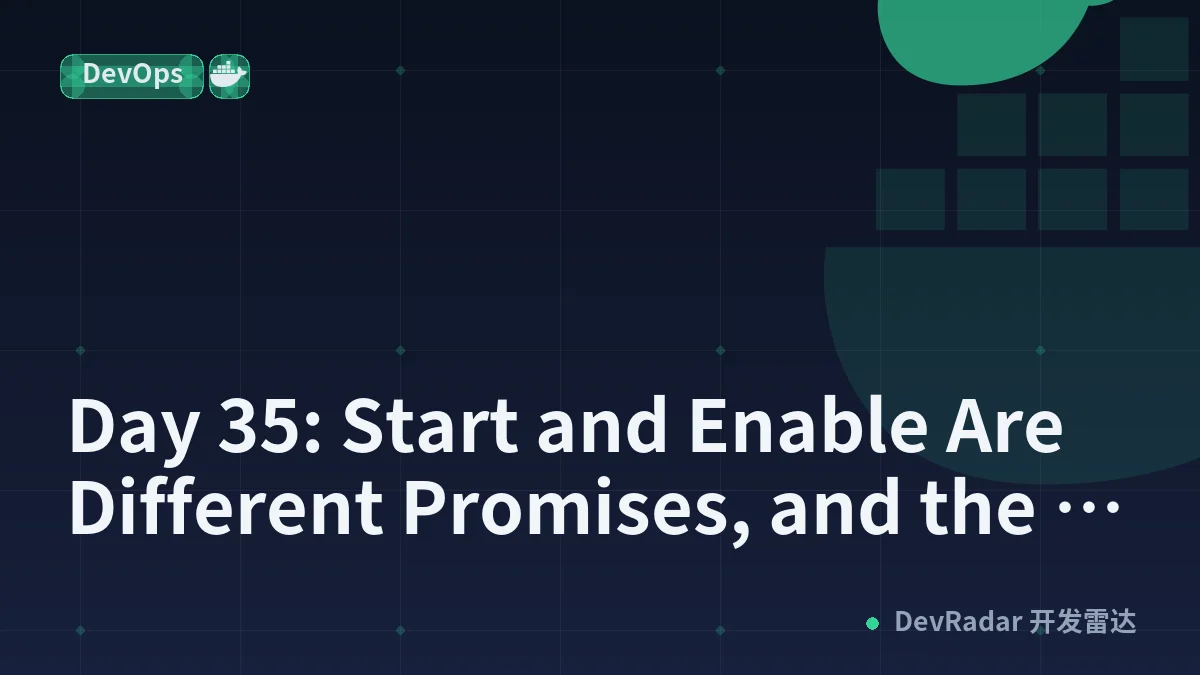 DevOps

Day 35: Start and Enable Are Different Promises, and the …

DevRadar 开发雷达